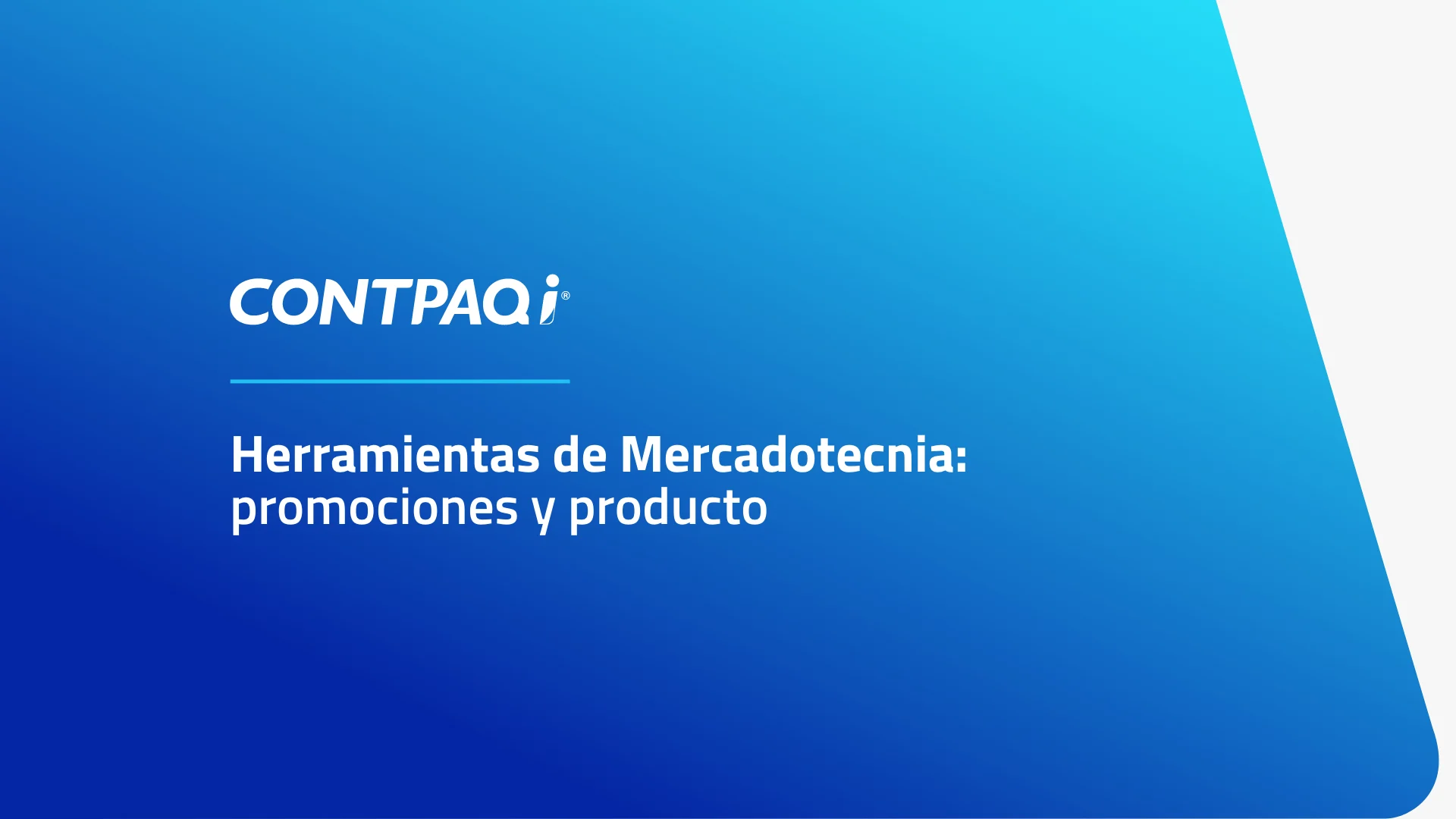 CONTPAQi®

Herramientas de Mercadotecnia: promociones y producto